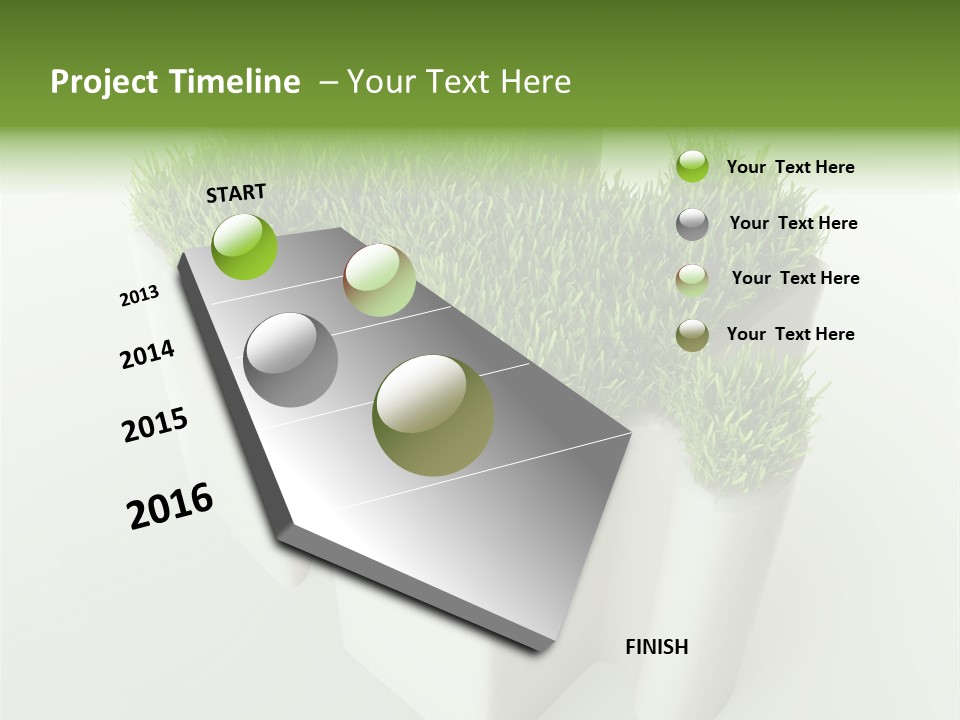 Project Timeline – Your Text Here

START

2013

2014

2015

2016

FINISH

Your Text Here

Your Text Here

Your Text Here

Your Text Here